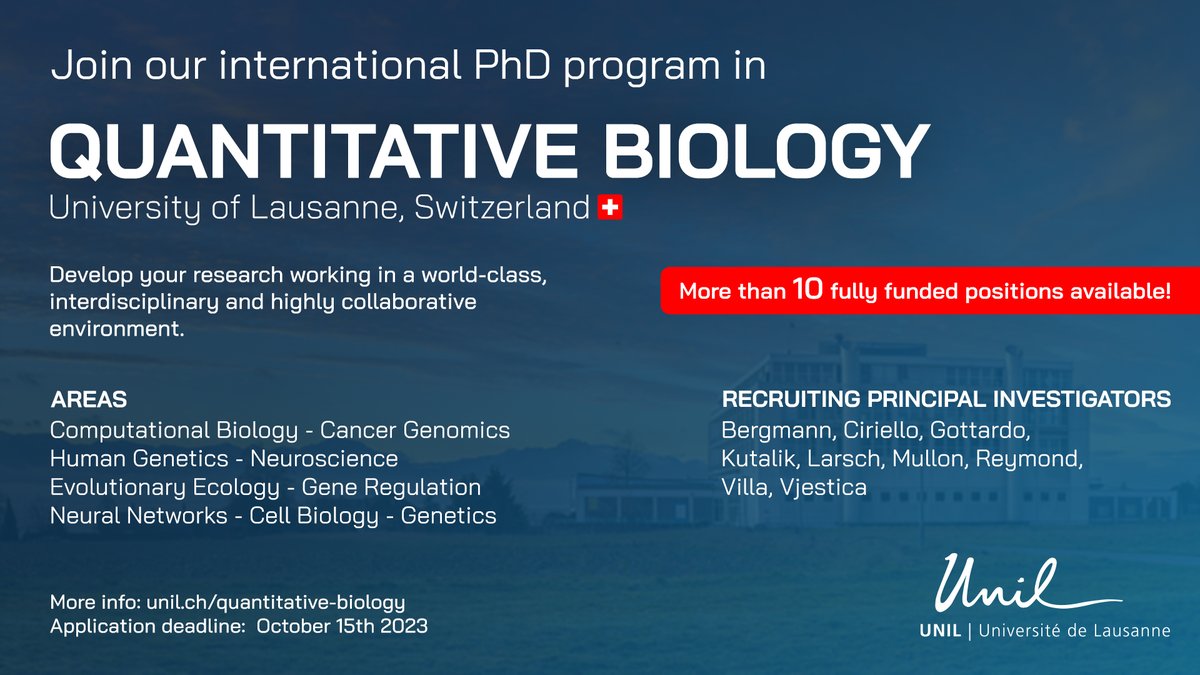 Join our international PhD program in

QUANTITATIVE BIOLOGY

University of Lausanne, Switzerland

Develop your research working in a world-class, interdisciplinary and highly collaborative environment.

More than 10 fully funded positions available!

AREAS
Computational Biology - Cancer Genomics
Human Genetics - Neuroscience
Evolutionary Ecology - Gene Regulation
Neural Networks - Cell Biology - Genetics

RECRUITING PRINCIPAL INVESTIGATORS
Bergmann, Ciriello, Gottardo, Kutalik, Larsch, Mullon, Reymond, Villa, Vjestica

More info: unil.ch/quantitative-biology
Application deadline: October 15th 2023

Unil
UNIL | Université de Lausanne